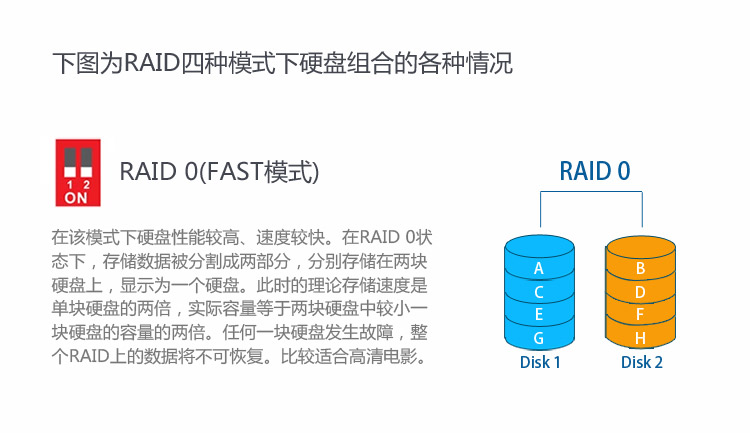 下图为RAID四种模式下硬盘组合的各种情况

1 2
ON

RAID 0(FAST模式)

在该模式下硬盘性能较高、速度较快。在RAID 0状态下，存储数据被分割成两部分，分别存储在两块硬盘上，显示为一个硬盘。此时的理论存储速度是单块硬盘的两倍，实际容量等于两块硬盘中较小一块硬盘的容量的两倍。任何一块硬盘发生故障，整个RAID上的数据将不可恢复。比较适合高清电影。

RAID 0

A
C
E
G
Disk 1

B
D
F
H
Disk 2